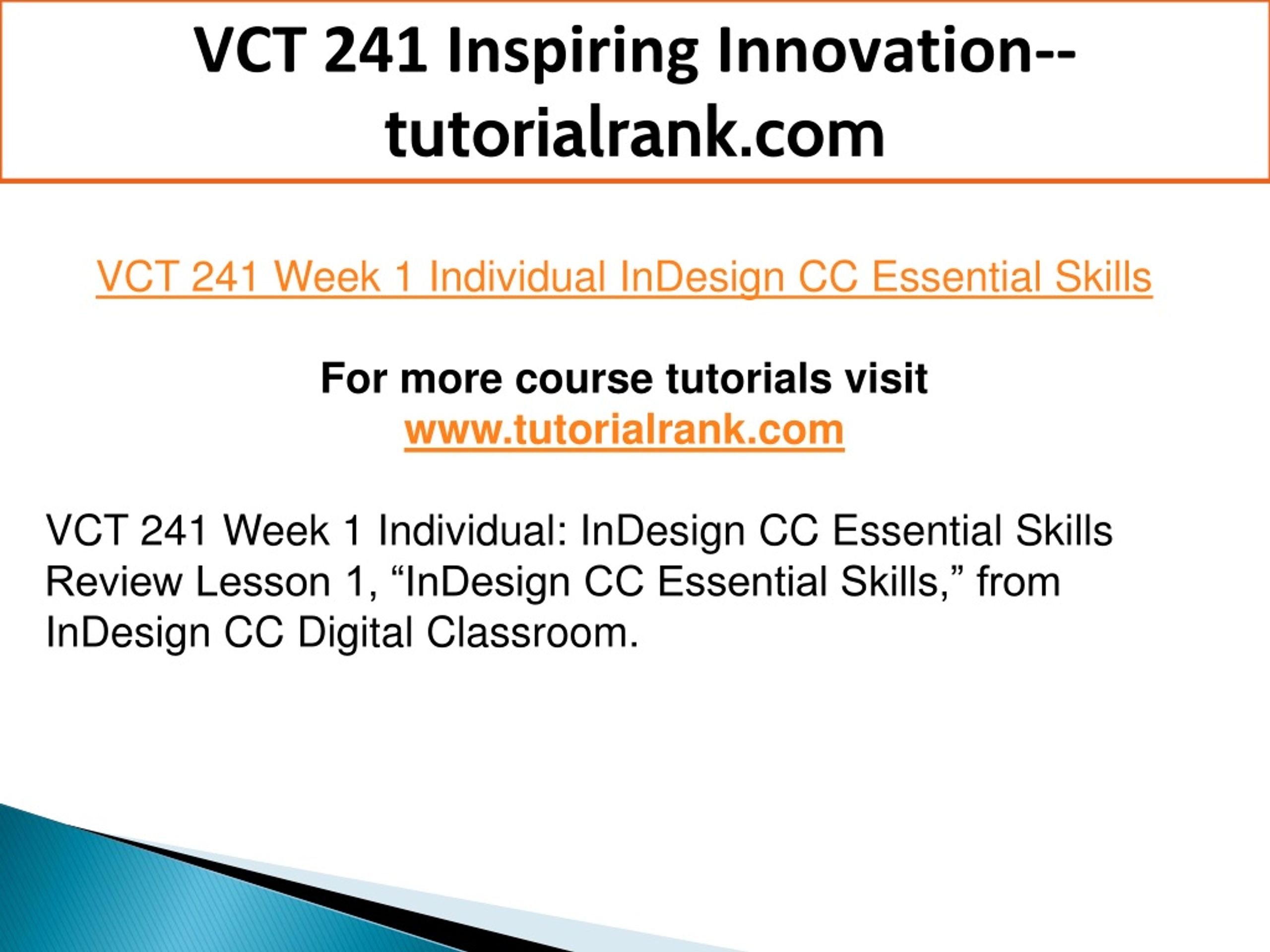 VCT 241 Inspiring Innovation--tutorialrank.com

VCT 241 Week 1 Individual InDesign CC Essential Skills

For more course tutorials visit
www.tutorialrank.com

VCT 241 Week 1 Individual: InDesign CC Essential Skills Review Lesson 1, “InDesign CC Essential Skills,” from InDesign CC Digital Classroom.